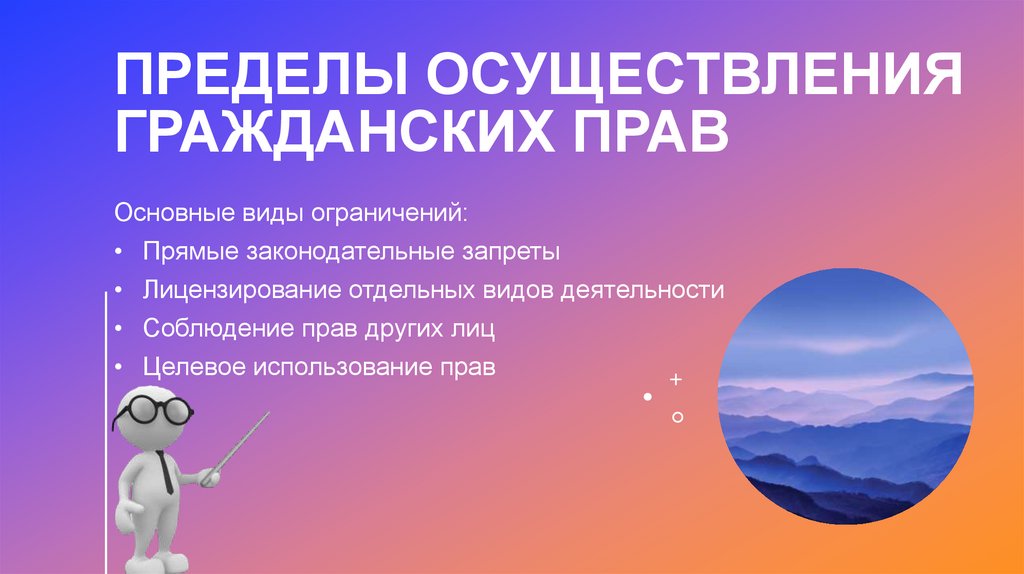 ПРЕДЕЛЫ ОСУЩЕСТВЛЕНИЯ ГРАЖДАНСКИХ ПРАВ

Основные виды ограничений:

• Прямые законодательные запреты
• Лицензирование отдельных видов деятельности
• Соблюдение прав других лиц
• Целевое использование прав